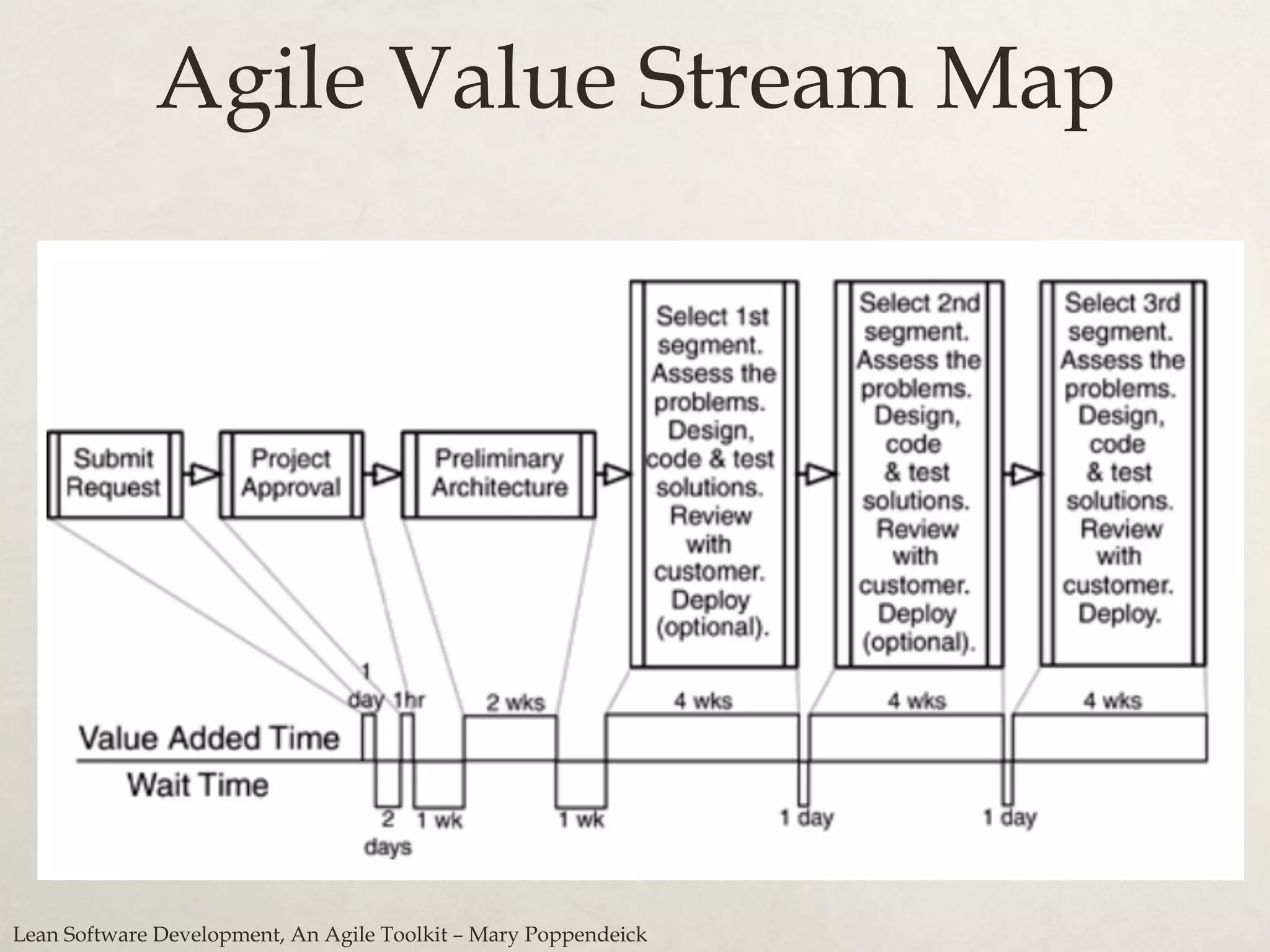 Agile Value Stream Map

Submit Request

Project Approval

Preliminary Architecture

Select 1st segment. Assess the problems. Design, code & test solutions. Review with customer. Deploy (optional).

Select 2nd segment. Assess the problems. Design, code & test solutions. Review with customer. Deploy (optional).

Select 3rd segment. Assess the problems. Design, code & test solutions. Review with customer. Deploy.

1 day

1hr

2 wks

4 wks

4 wks

4 wks

Value Added Time

Wait Time

2 days

1 wk

1 wk

1 day

1 day

Lean Software Development, An Agile Toolkit – Mary Poppendeick